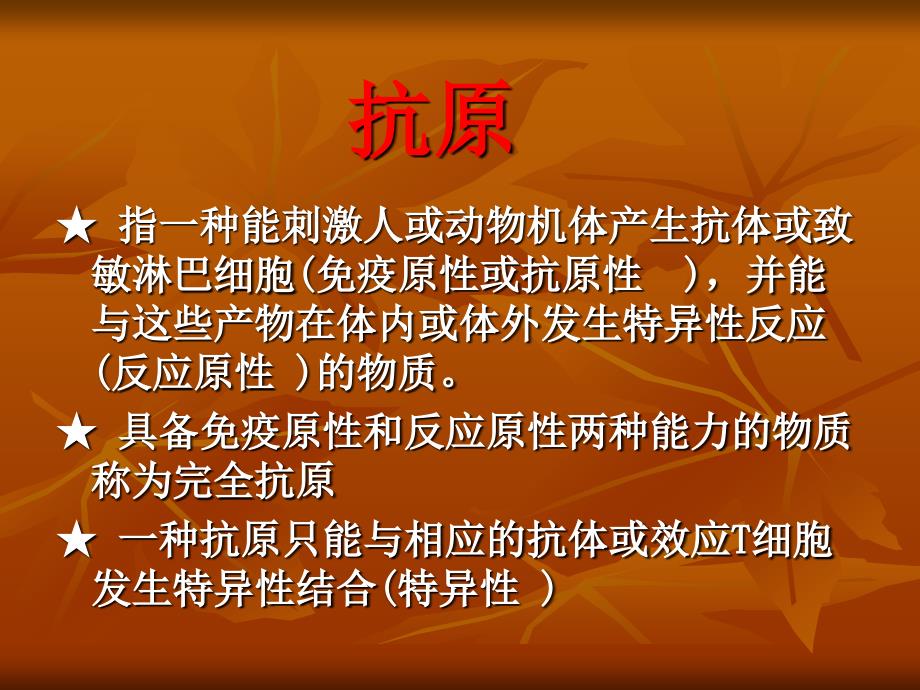 抗原

★ 指一种能刺激人或动物机体产生抗体或致敏淋巴细胞(免疫原性或抗原性 )，并能与这些产物在体内或体外发生特异性反应(反应原性 )的物质。

★ 具备免疫原性和反应原性两种能力的物质称为完全抗原

★ 一种抗原只能与相应的抗体或效应T细胞发生特异性结合(特异性 )